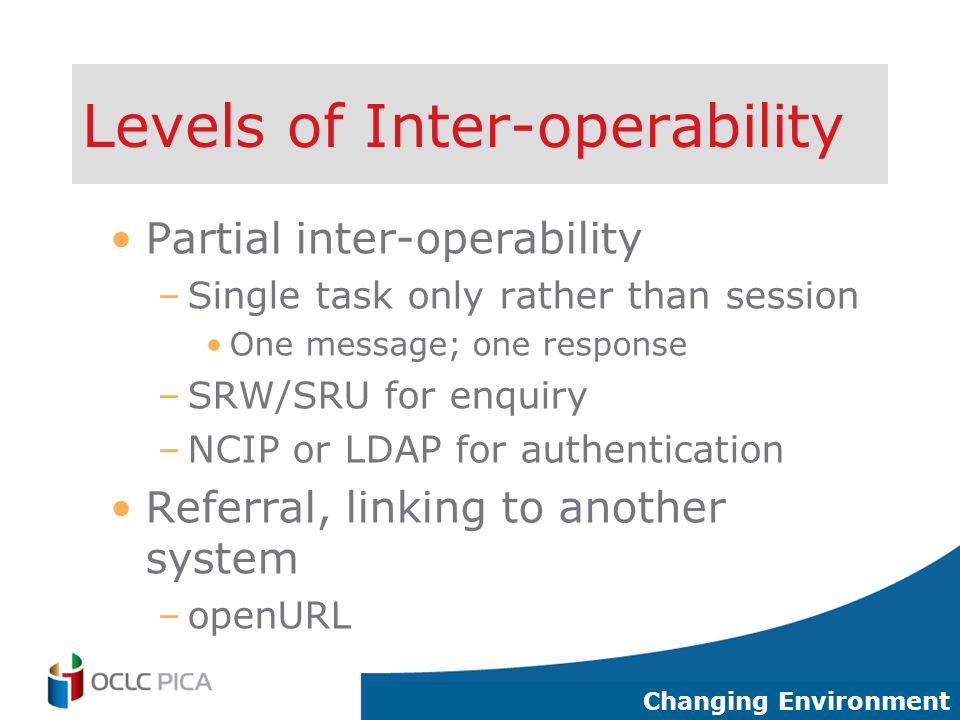 Levels of Inter-operability

• Partial inter-operability
– Single task only rather than session
• One message; one response
– SRW/SRU for enquiry
– NCIP or LDAP for authentication
• Referral, linking to another system
– openURL

OCLC PICA

Changing Environment